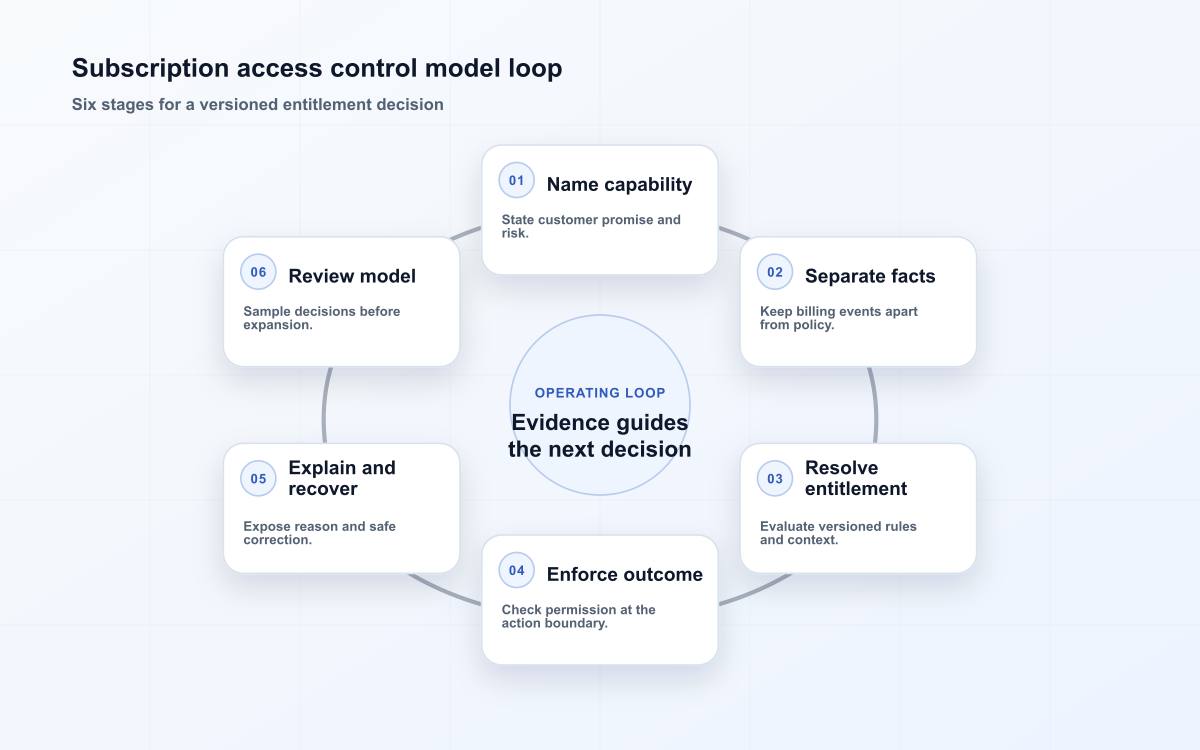 Subscription access control model loop

Six stages for a versioned entitlement decision

01 Name capability

State customer promise and risk.

02 Separate facts

Keep billing events apart from policy.

03 Resolve entitlement

Evaluate versioned rules and context.

04 Enforce outcome

Check permission at the action boundary.

05 Explain and recover

Expose reason and safe correction.

06 Review model

Sample decisions before expansion.

OPERATING LOOP

Evidence guides the next decision